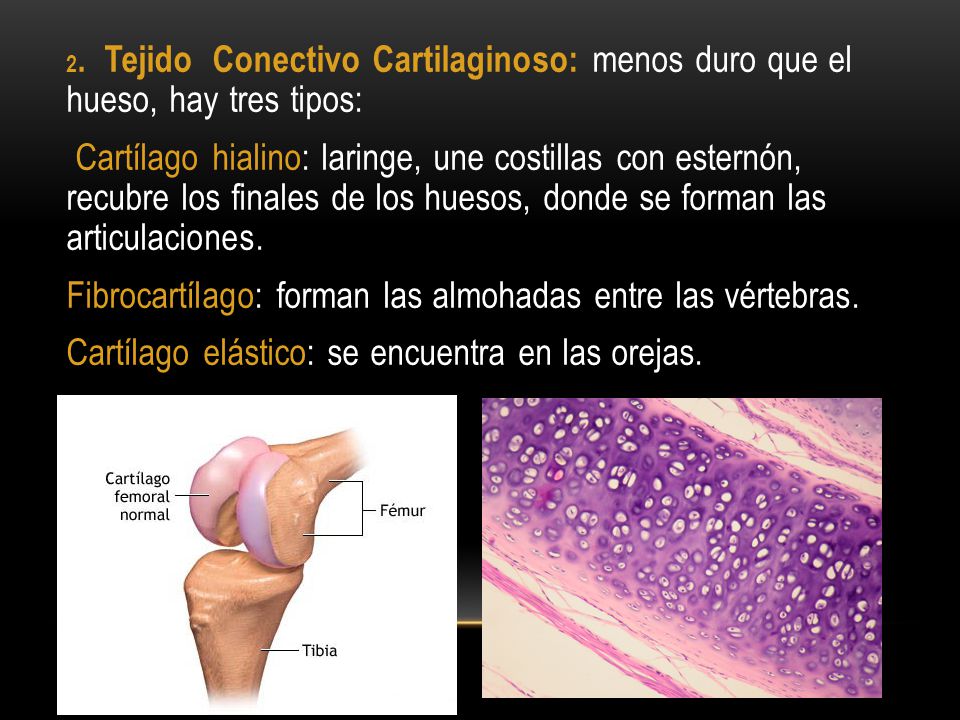 2. Tejido Conectivo Cartilaginoso: menos duro que el hueso, hay tres tipos:

Cartílago hialino: laringe, une costillas con esternón, recubre los finales de los huesos, donde se forman las articulaciones.

Fibrocartílago: forman las almohadas entre las vértebras.

Cartílago elástico: se encuentra en las orejas.

Cartílago femoral normal

Fémur

Tibia